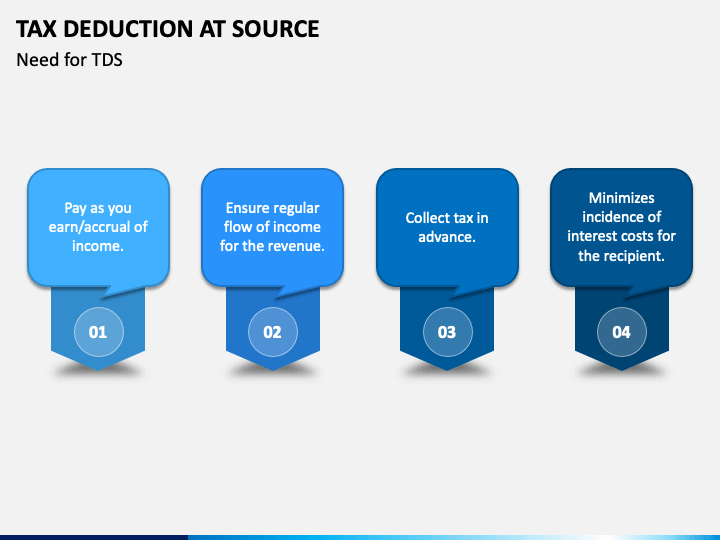 TAX DEDUCTION AT SOURCE
Need for TDS

Pay as you earn/accrual of income.

01

Ensure regular flow of income for the revenue.

02

Collect tax in advance.

03

Minimizes incidence of interest costs for the recipient.

04